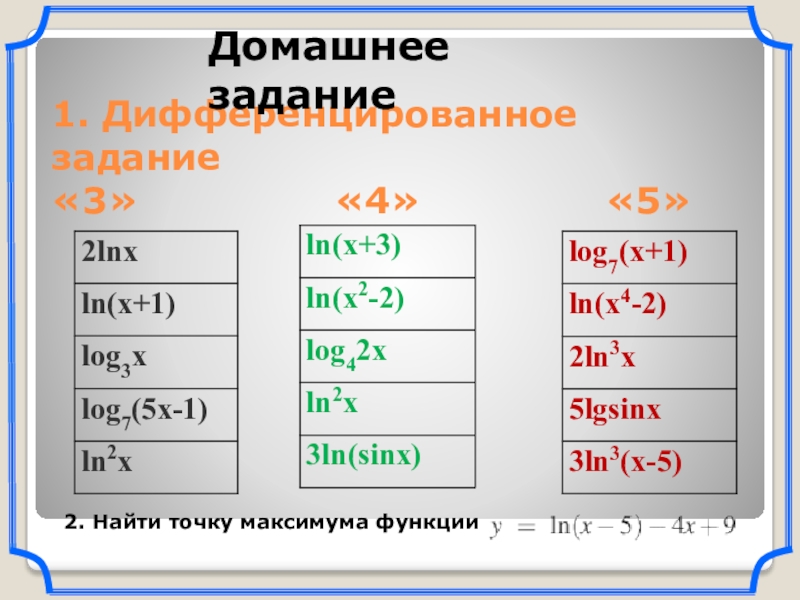 Домашнее задание

1. Дифференцированное задание

«3»

| $2\ln x$ |
|---|
| $\ln(x+1)$ |
| $\log_3 x$ |
| $\log_7(5x-1)$ |
| $\ln^2 x$ |

«4»

| $\ln(x+3)$ |
|---|
| $\ln(x^2-2)$ |
| $\log_4 2x$ |
| $\ln^2 x$ |
| $3\ln(\sin x)$ |

«5»

| $\log_7(x+1)$ |
|---|
| $\ln(x^4-2)$ |
| $2\ln^3 x$ |
| $5\lg\sin x$ |
| $3\ln^3(x-5)$ |

2. Найти точку максимума функции $y = \ln(x-5) - 4x + 9$